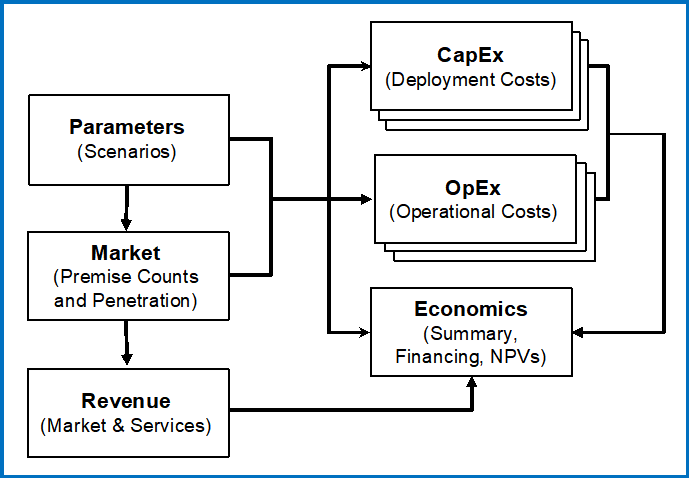 Parameters
(Scenarios)

Market
(Premise Counts and Penetration)

Revenue
(Market & Services)

CapEx
(Deployment Costs)

OpEx
(Operational Costs)

Economics
(Summary, Financing, NPVs)